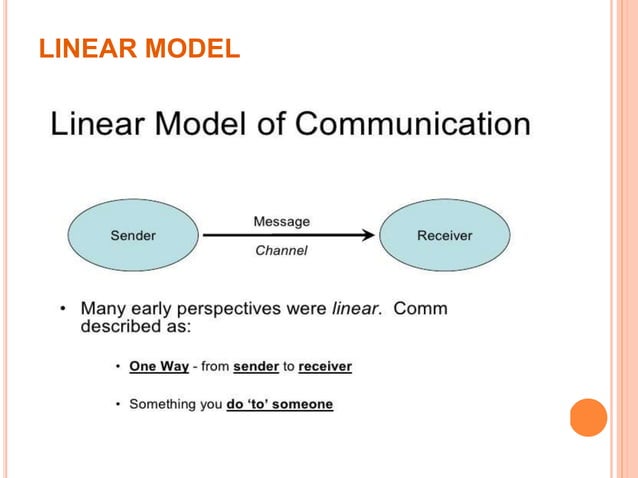 LINEAR MODEL

Linear Model of Communication

Sender

Message

Channel

Receiver

• Many early perspectives were linear. Comm described as:

• One Way - from sender to receiver

• Something you do 'to' someone